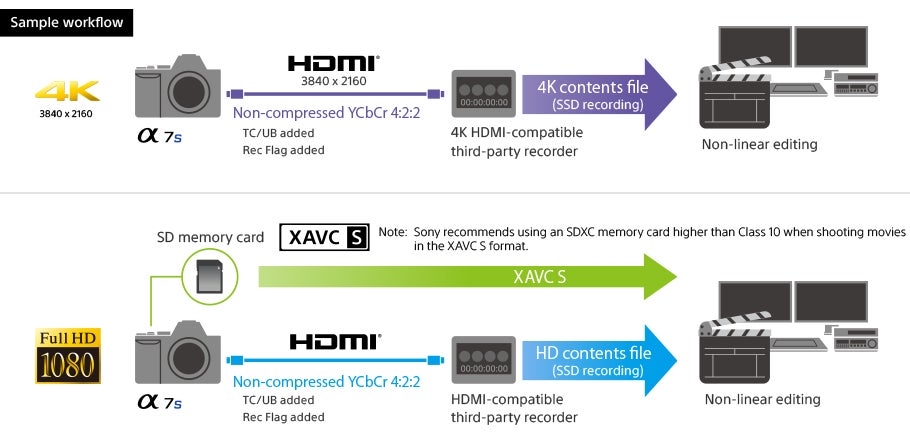 Sample workflow

4K
3840 x 2160

α 7s

HDMI
3840 x 2160
Non-compressed YCbCr 4:2:2
TC/UB added
Rec Flag added

00:00:00:00
4K HDMI-compatible third-party recorder

4K contents file
(SSD recording)

Non-linear editing

SD memory card

XAVC S

Note: Sony recommends using an SDXC memory card higher than Class 10 when shooting movies in the XAVC S format.

XAVC S

Full HD
1080

α 7s

HDMI
Non-compressed YCbCr 4:2:2
TC/UB added
Rec Flag added

00:00:00:00
HDMI-compatible third-party recorder

HD contents file
(SSD recording)

Non-linear editing